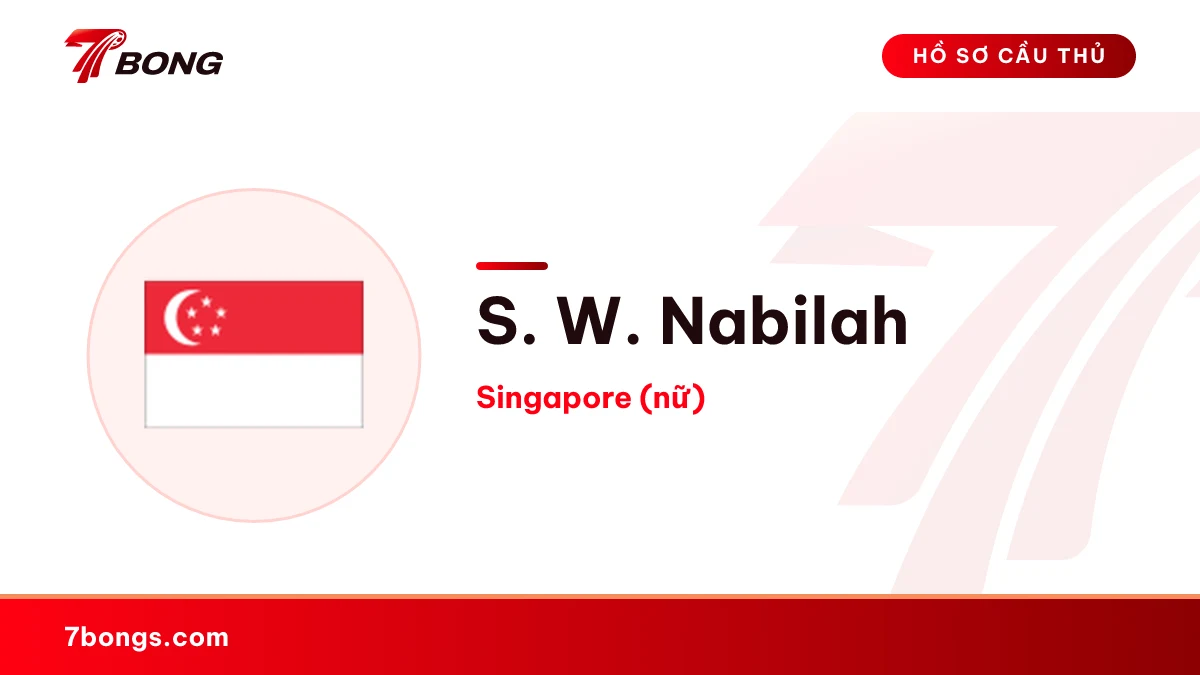 7BONG

HỒ SƠ CẦU THỦ

S. W. Nabilah

Singapore (nữ)

7bongs.com